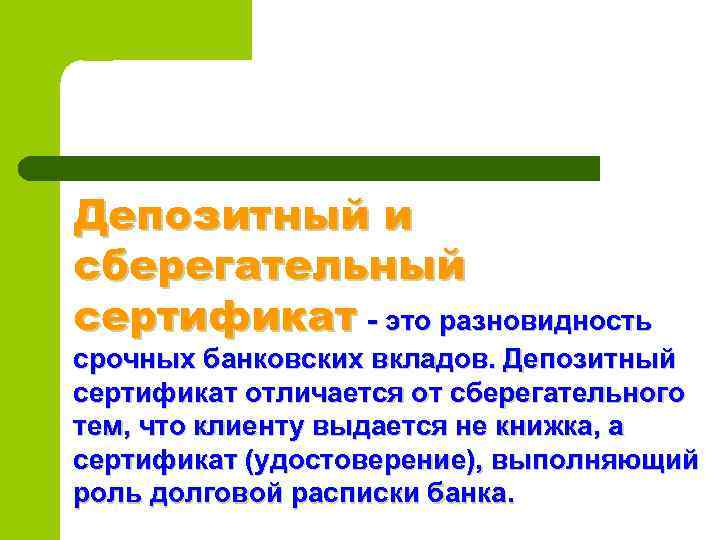 Депозитный и сберегательный сертификат - это разновидность срочных банковских вкладов. Депозитный сертификат отличается от сберегательного тем, что клиенту выдается не книжка, а сертификат (удостоверение), выполняющий роль долговой расписки банка.